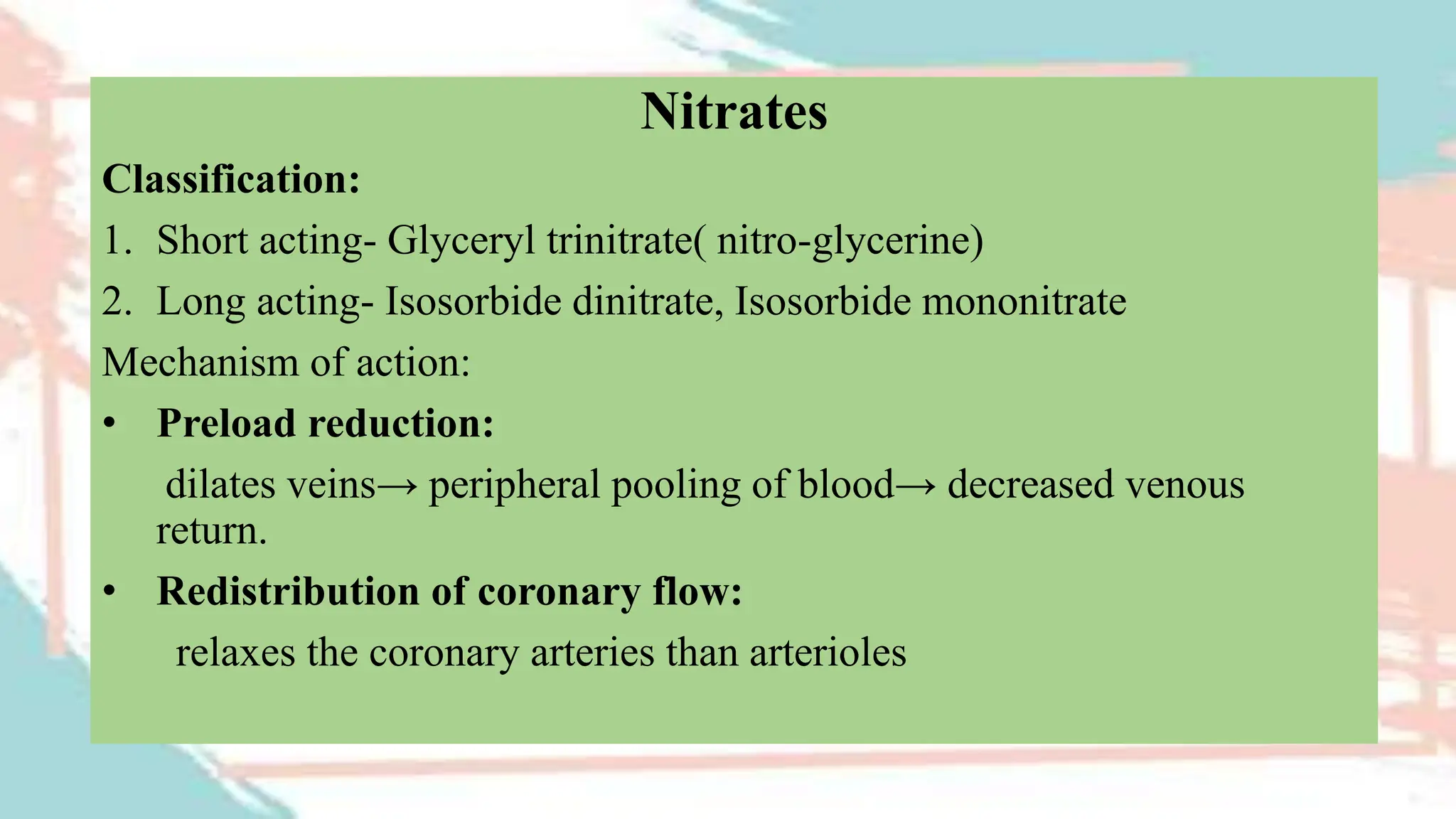 Nitrates

Classification:

1. Short acting- Glyceryl trinitrate( nitro-glycerine)
2. Long acting- Isosorbide dinitrate, Isosorbide mononitrate

Mechanism of action:

• Preload reduction:
dilates veins→ peripheral pooling of blood→ decreased venous return.

• Redistribution of coronary flow:
relaxes the coronary arteries than arterioles